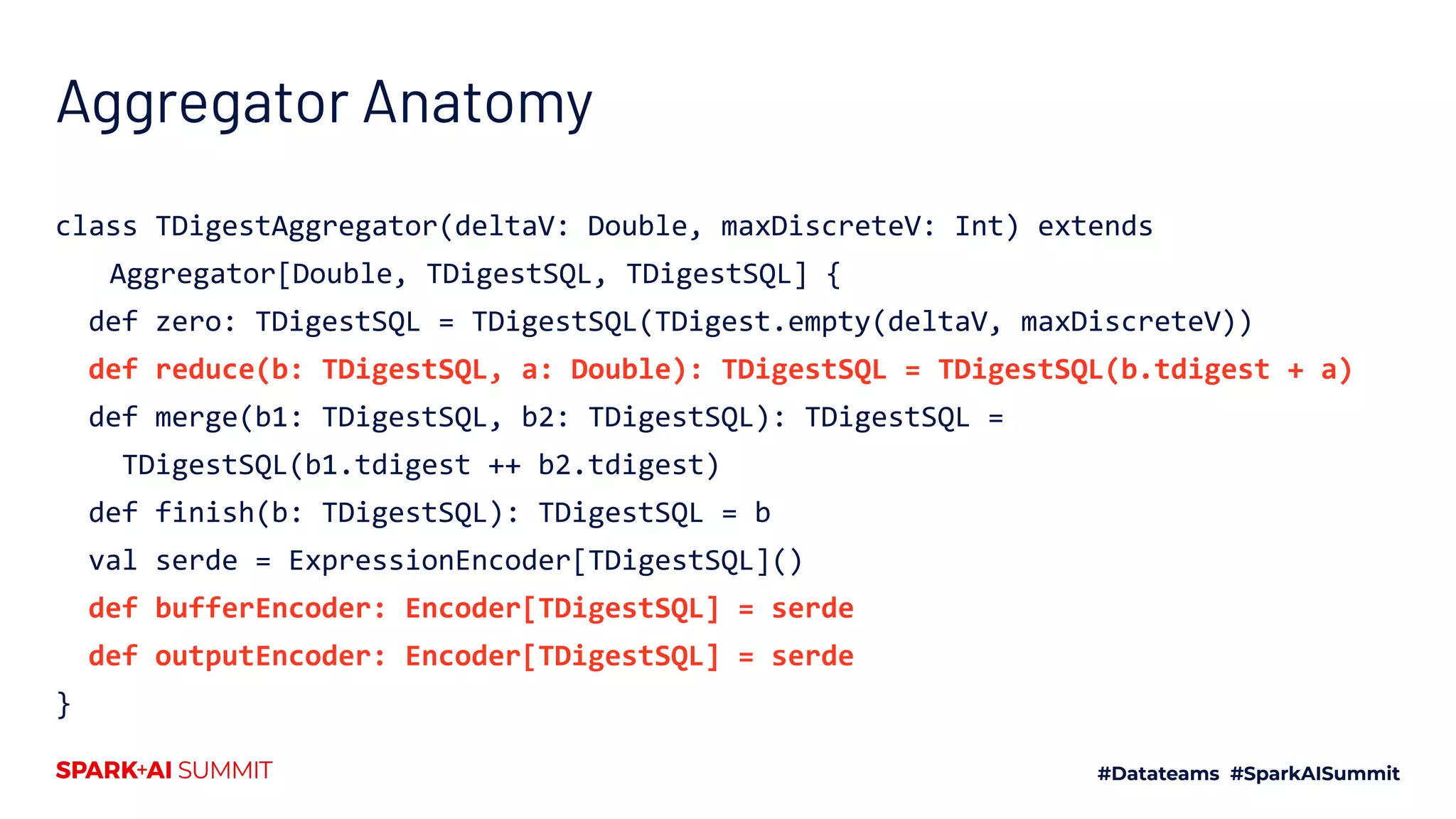 Aggregator Anatomy

class TDigestAggregator(deltaV: Double, maxDiscreteV: Int) extends
    Aggregator[Double, TDigestSQL, TDigestSQL] {
  def zero: TDigestSQL = TDigestSQL(TDigest.empty(deltaV, maxDiscreteV))
  def reduce(b: TDigestSQL, a: Double): TDigestSQL = TDigestSQL(b.tdigest + a)
  def merge(b1: TDigestSQL, b2: TDigestSQL): TDigestSQL =
    TDigestSQL(b1.tdigest ++ b2.tdigest)
  def finish(b: TDigestSQL): TDigestSQL = b
  val serde = ExpressionEncoder[TDigestSQL]()
  def bufferEncoder: Encoder[TDigestSQL] = serde
  def outputEncoder: Encoder[TDigestSQL] = serde
}

SPARK+AI SUMMIT

#Datateams #SparkAISummit